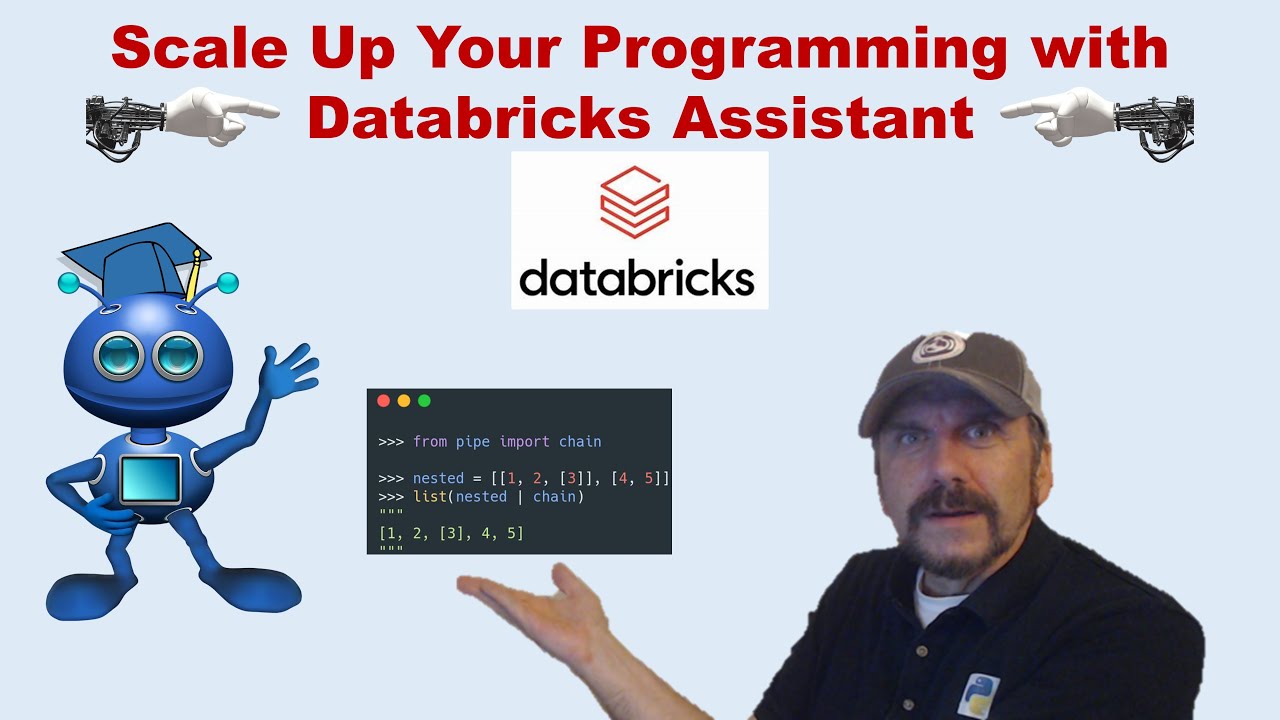 Scale Up Your Programming with Databricks Assistant

databricks

>>> from pipe import chain

>>> nested = [[1, 2, [3]], [4, 5]]
>>> list(nested | chain)
"""
[1, 2, [3], 4, 5]
"""